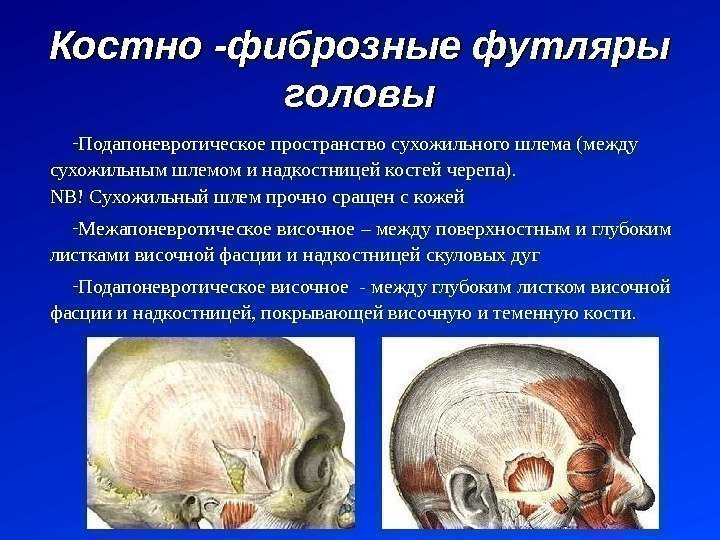 Костно -фиброзные футляры головы

-Подапоневротическое пространство сухожильного шлема (между сухожильным шлемом и надкостницей костей черепа).
NB! Сухожильный шлем прочно сращен с кожей

-Межапоневротическое височное – между поверхностным и глубоким листками височной фасции и надкостницей скуловых дуг

-Подапоневротическое височное - между глубоким листком височной фасции и надкостницей, покрывающей височную и теменную кости.